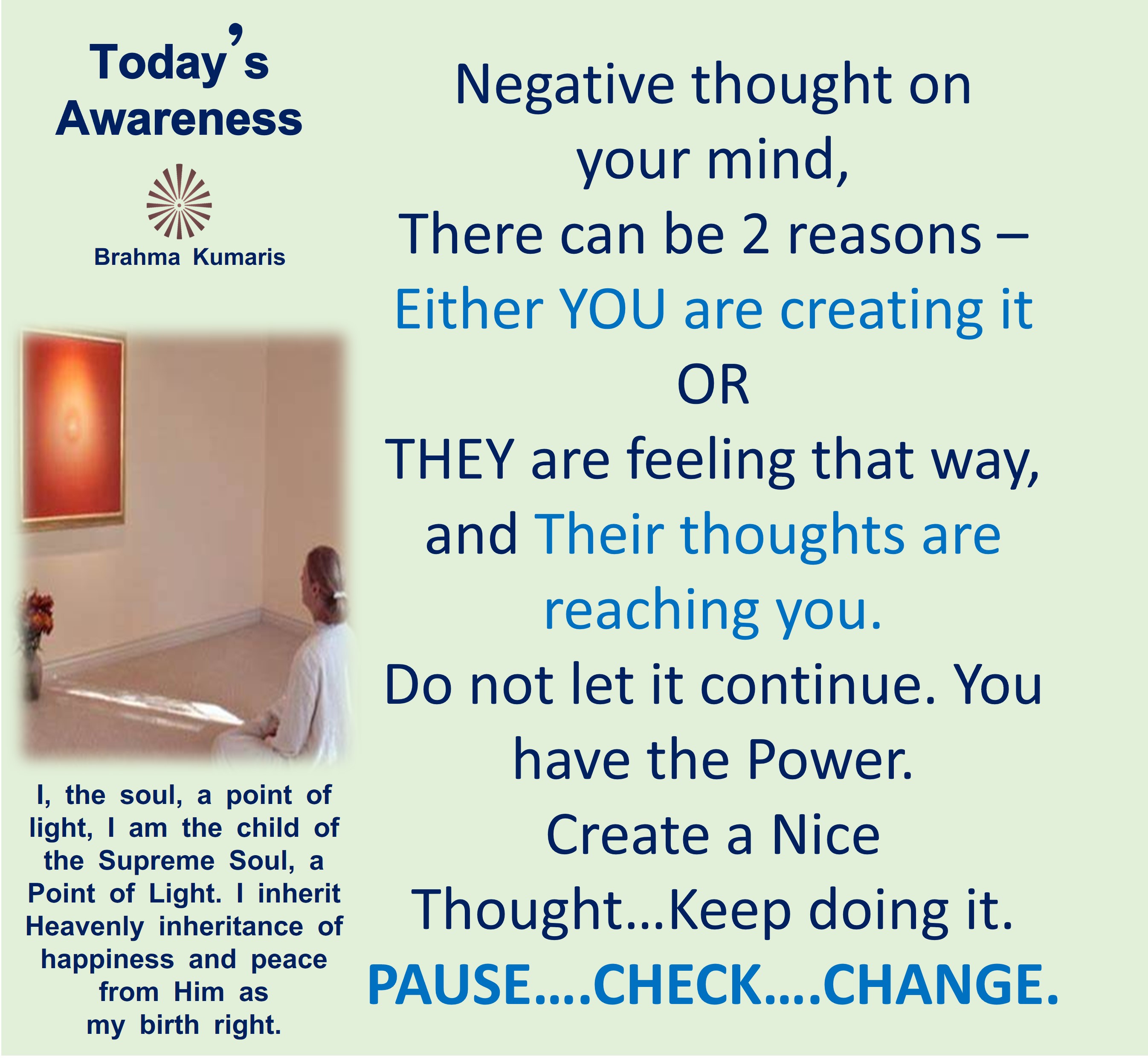 Today's Awareness

Brahma Kumaris

I, the soul, a point of light, I am the child of the Supreme Soul, a Point of Light. I inherit Heavenly inheritance of happiness and peace from Him as my birth right.

Negative thought on your mind,
There can be 2 reasons –
Either YOU are creating it
OR
THEY are feeling that way, and Their thoughts are reaching you.
Do not let it continue. You have the Power.
Create a Nice Thought...Keep doing it.
PAUSE....CHECK....CHANGE.